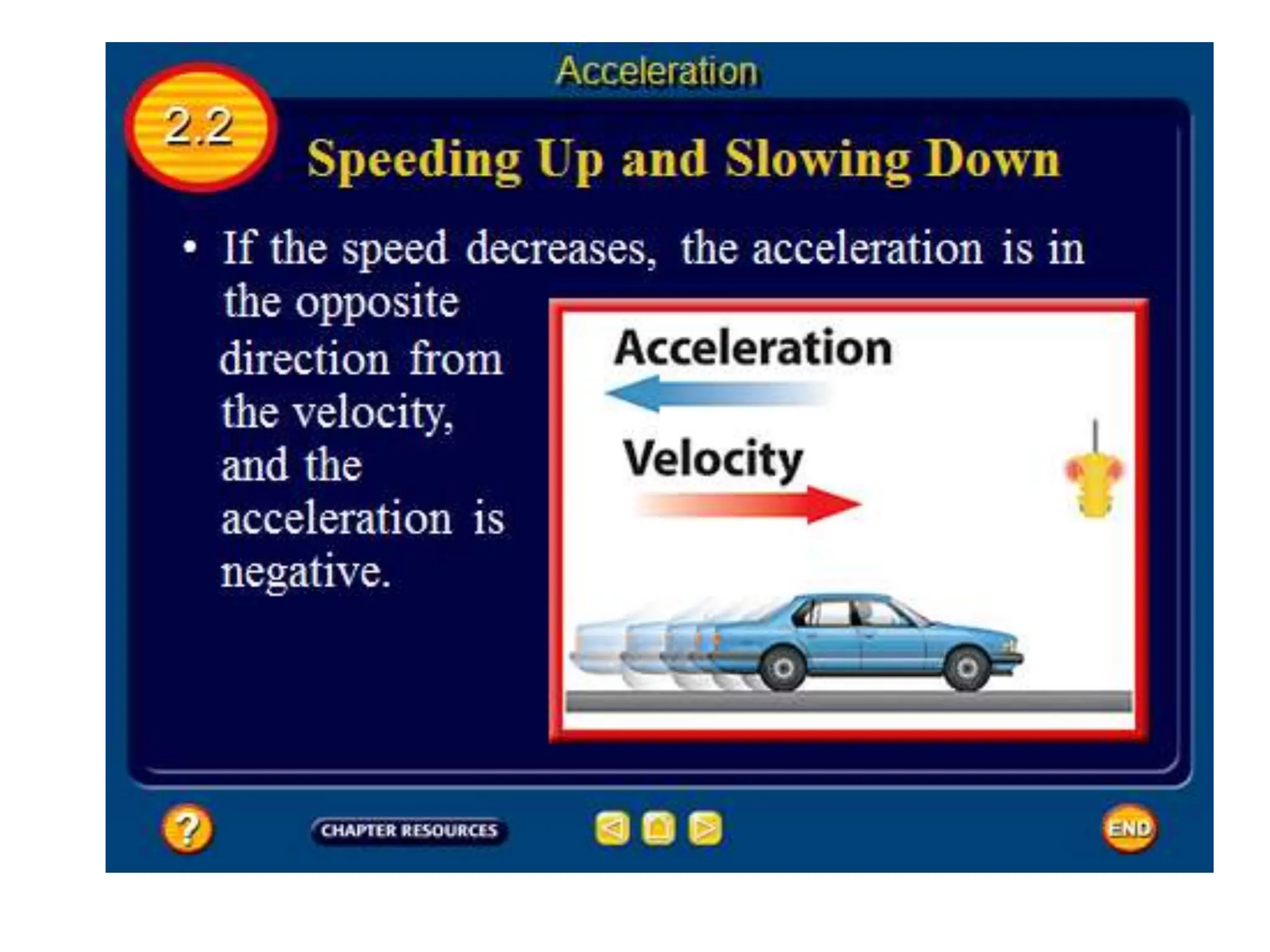 Acceleration

2.2

Speeding Up and Slowing Down

• If the speed decreases, the acceleration is in the opposite direction from the velocity, and the acceleration is negative.

Acceleration

Velocity

?

CHAPTER RESOURCES

END